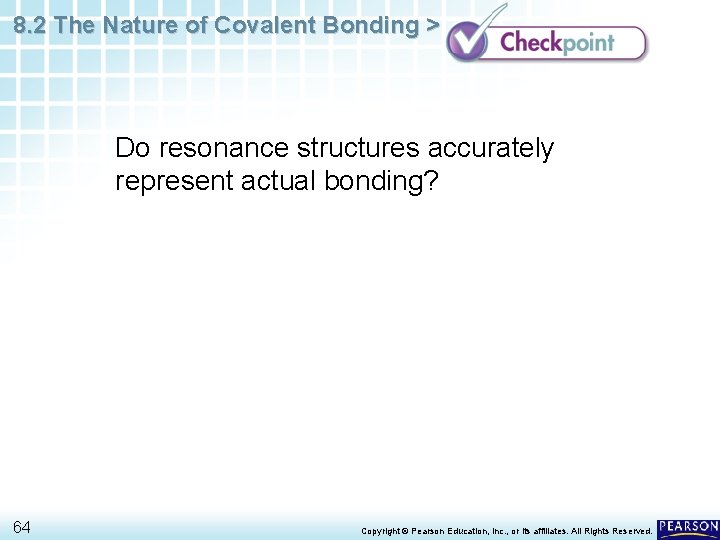 8.2 The Nature of Covalent Bonding >

Checkpoint

Do resonance structures accurately represent actual bonding?

64

Copyright © Pearson Education, Inc., or its affiliates. All Rights Reserved.

PEARSON